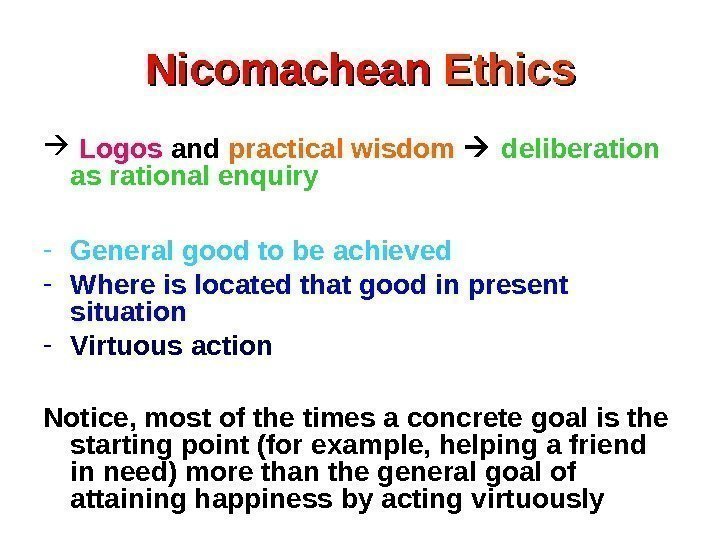 Nicomachean Ethics

→ Logos and practical wisdom → deliberation as rational enquiry

- General good to be achieved
- Where is located that good in present situation
- Virtuous action

Notice, most of the times a concrete goal is the starting point (for example, helping a friend in need) more than the general goal of attaining happiness by acting virtuously